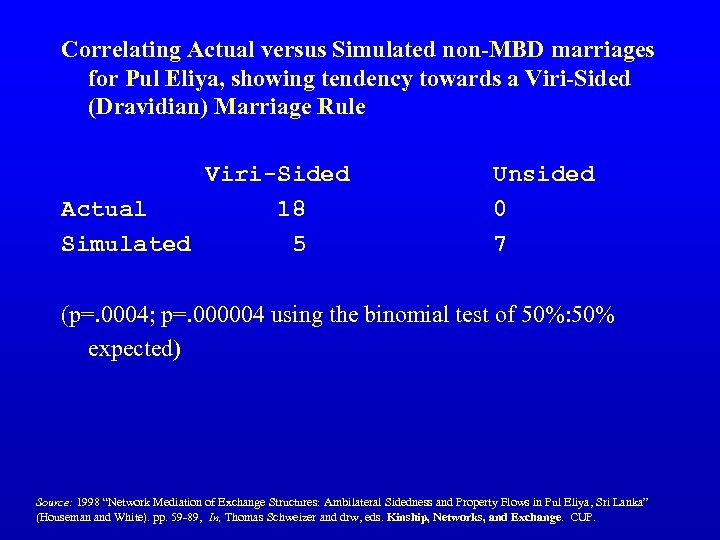 Correlating Actual versus Simulated non-MBD marriages for Pul Eliya, showing tendency towards a Viri-Sided (Dravidian) Marriage Rule

| | Viri-Sided | Unsided |
|---|---|---|
| Actual | 18 | 0 |
| Simulated | 5 | 7 |

(p=.0004; p=.000004 using the binomial test of 50%:50% expected)

Source: 1998 "Network Mediation of Exchange Structures: Ambilateral Sidedness and Property Flows in Pul Eliya, Sri Lanka" (Houseman and White). pp. 59-89, In, Thomas Schweizer and drw, eds. Kinship, Networks, and Exchange. CUP.